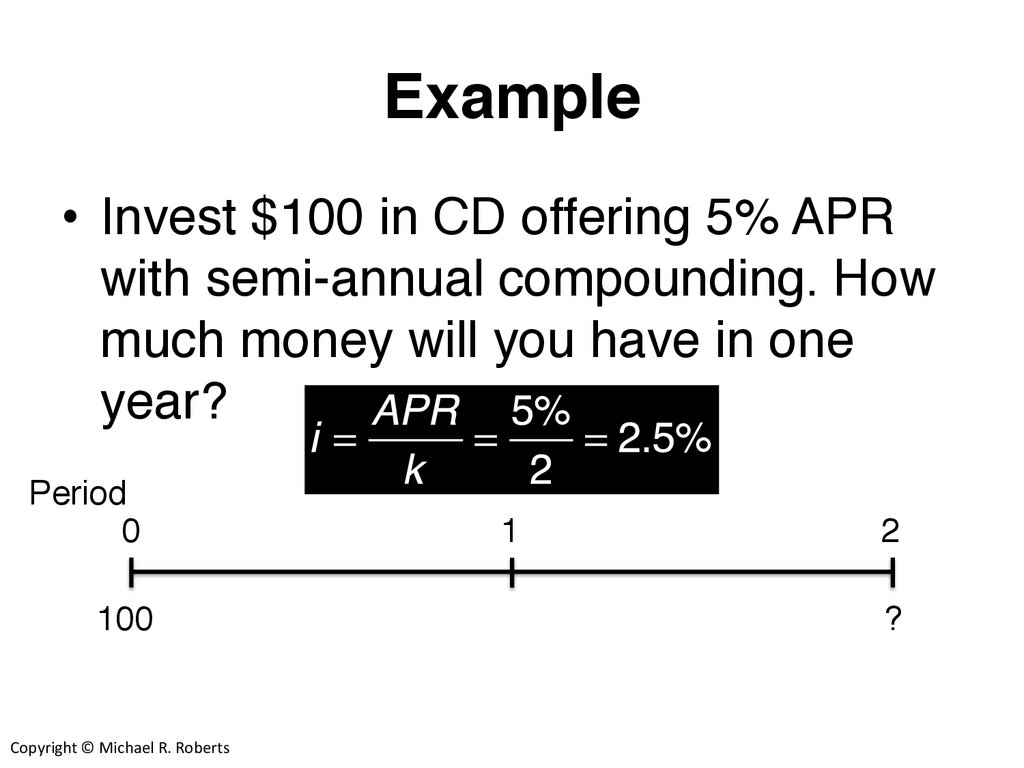 Example

• Invest \$100 in CD offering 5% APR with semi-annual compounding. How much money will you have in one year?

$i = \frac{APR}{k} = \frac{5\%}{2} = 2.5\%$

Period

0 1 2

100 ?

Copyright © Michael R. Roberts